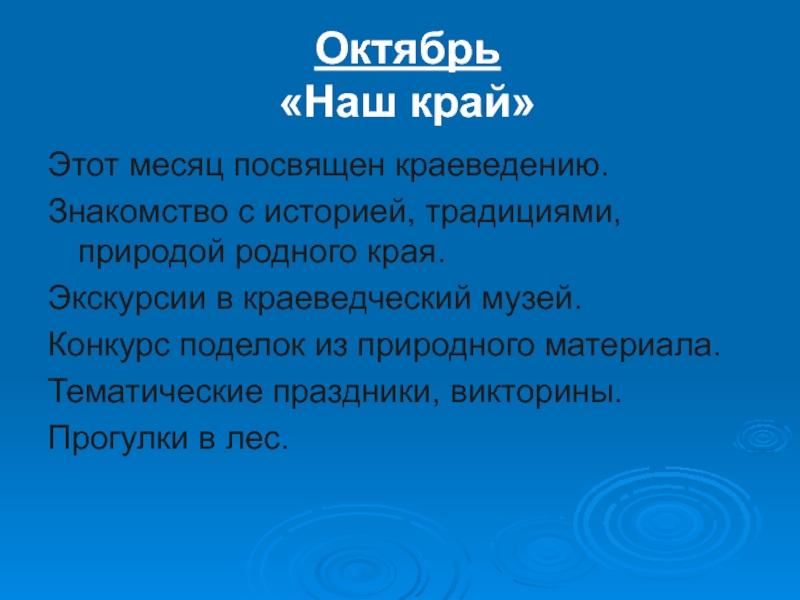 Октябрь
«Наш край»

Этот месяц посвящен краеведению.

Знакомство с историей, традициями, природой родного края.

Экскурсии в краеведческий музей.

Конкурс поделок из природного материала.

Тематические праздники, викторины.

Прогулки в лес.